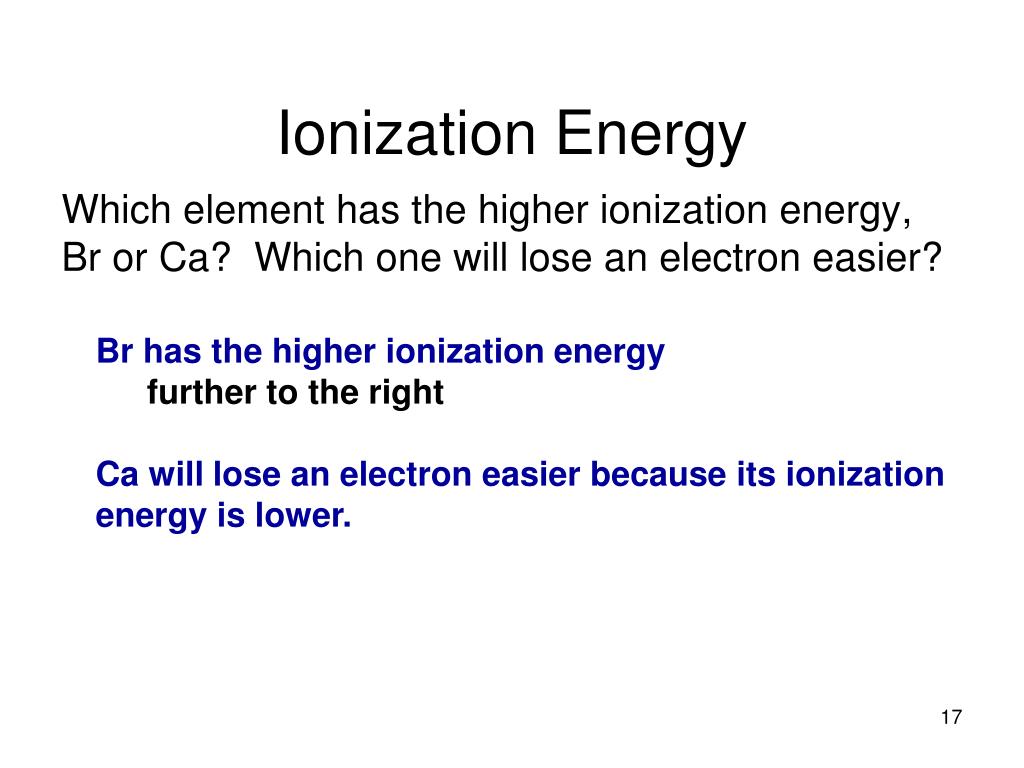 Ionization Energy

Which element has the higher ionization energy, Br or Ca?  Which one will lose an electron easier?

Br has the higher ionization energy
further to the right

Ca will lose an electron easier because its ionization energy is lower.

17